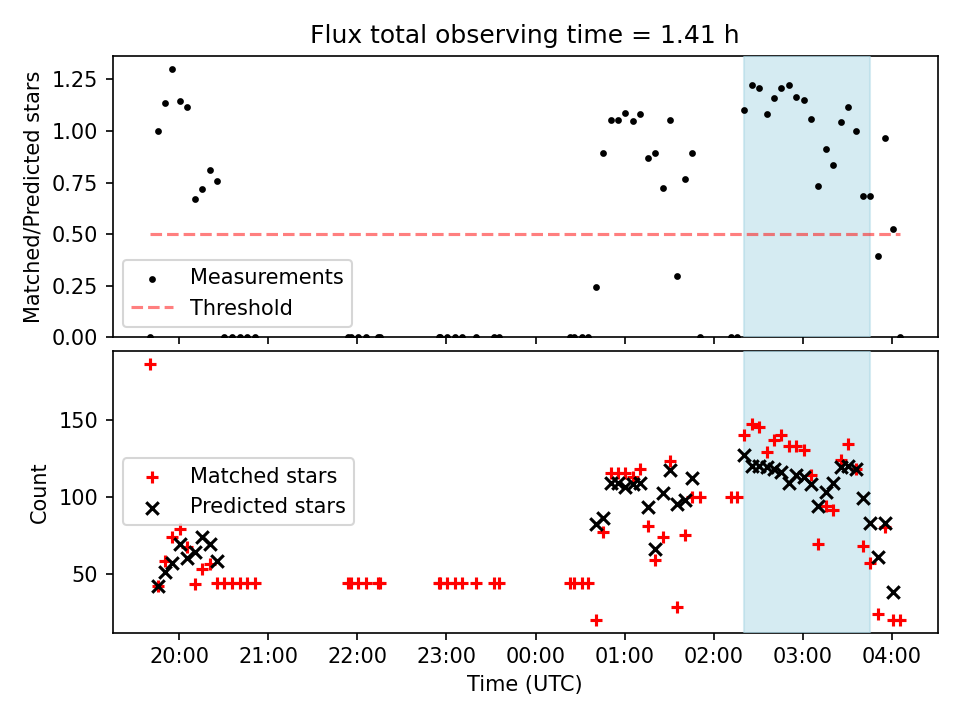 Flux total observing time = 1.41 h

Matched/Predicted stars

1.25
1.00
0.75
0.50
0.25
0.00

Measurements
Threshold

Count

150
100
50

Matched stars
Predicted stars

20:00 21:00 22:00 23:00 00:00 01:00 02:00 03:00 04:00

Time (UTC)